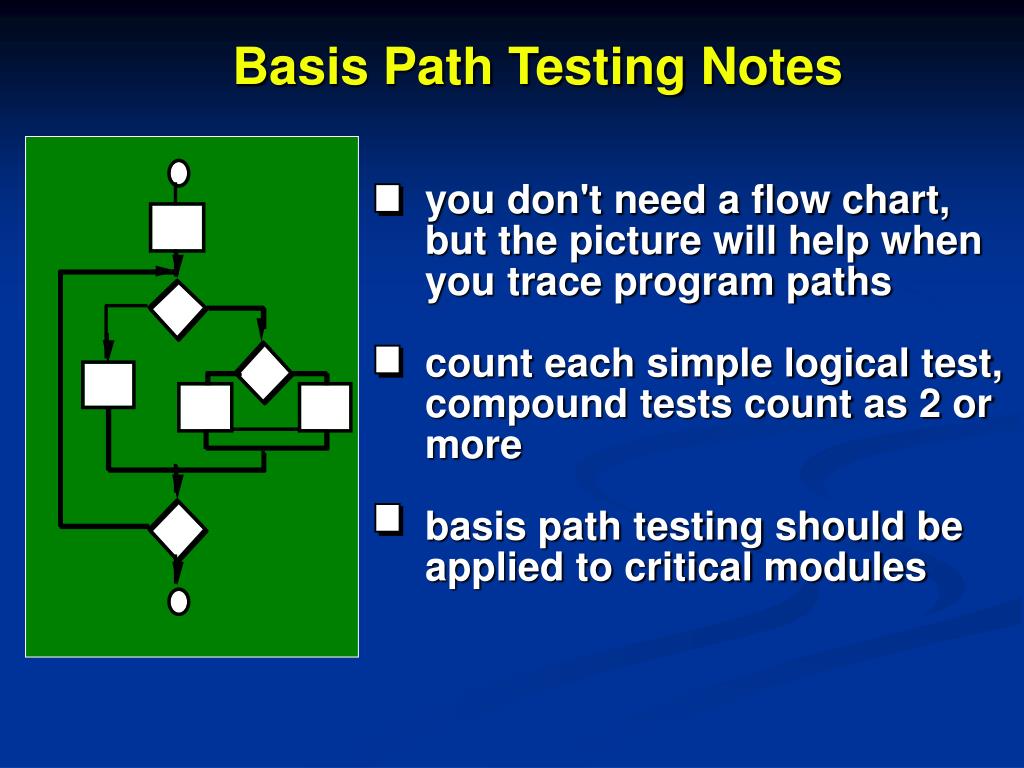 Basis Path Testing Notes

you don't need a flow chart, but the picture will help when you trace program paths

count each simple logical test, compound tests count as 2 or more

basis path testing should be applied to critical modules